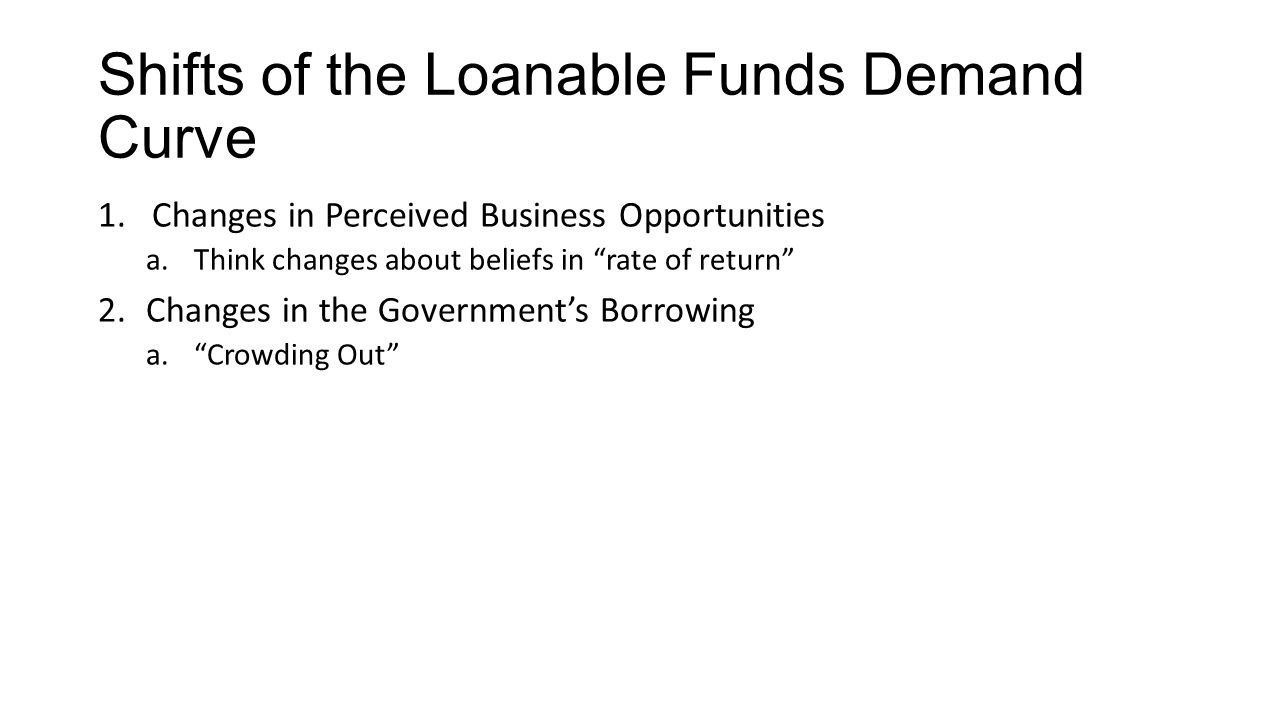 Shifts of the Loanable Funds Demand Curve

1. Changes in Perceived Business Opportunities
   a. Think changes about beliefs in “rate of return”
2. Changes in the Government’s Borrowing
   a. “Crowding Out”